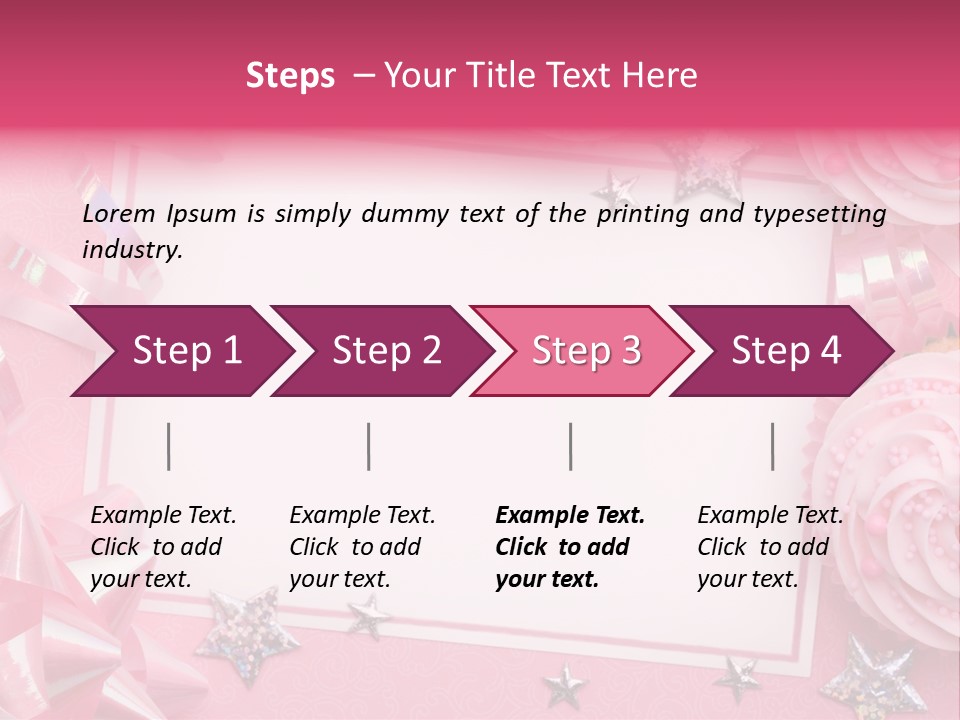 Steps – Your Title Text Here

Lorem Ipsum is simply dummy text of the printing and typesetting industry.

Step 1

Step 2

Step 3

Step 4

Example Text. Click to add your text.

Example Text. Click to add your text.

Example Text. Click to add your text.

Example Text. Click to add your text.